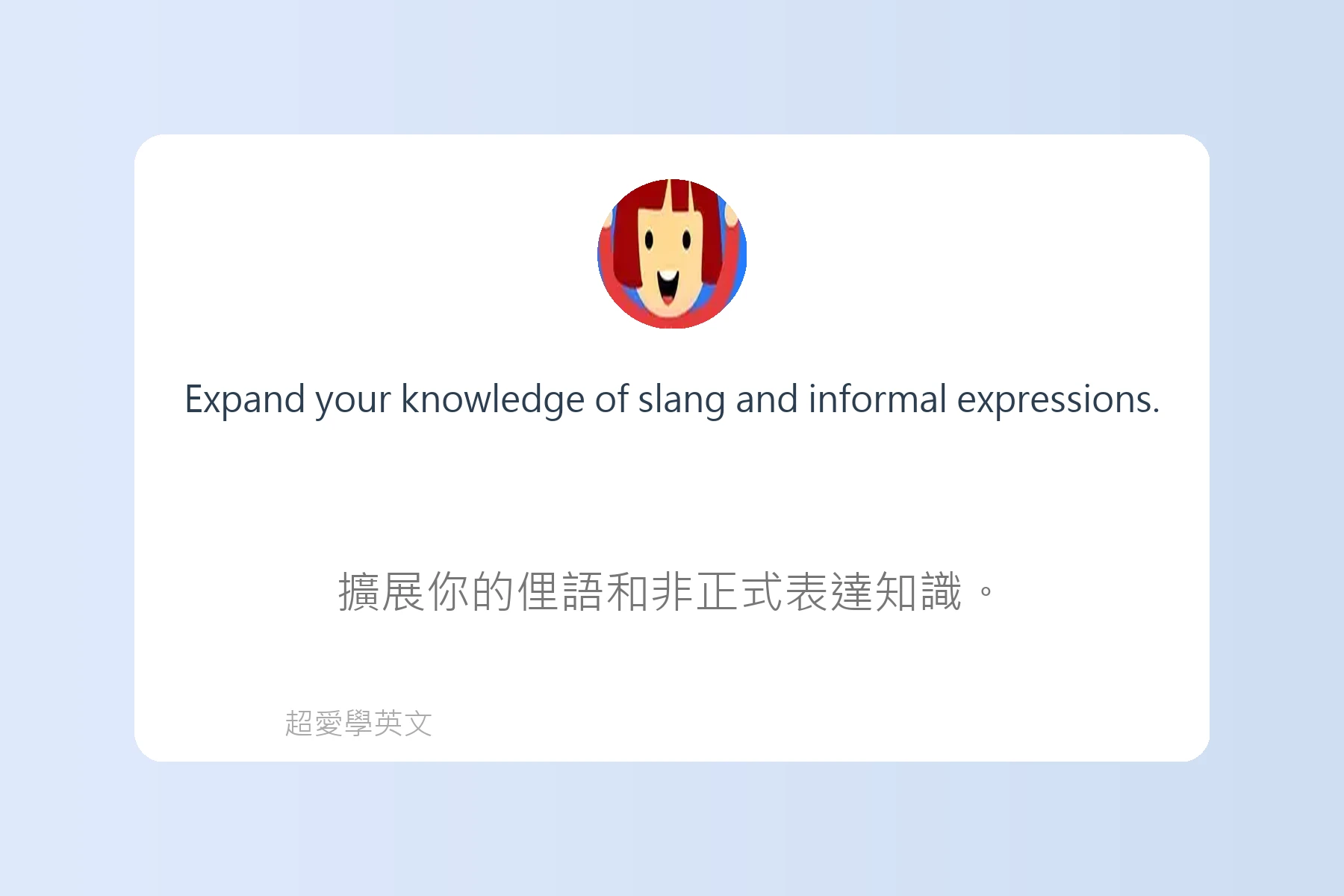 Expand your knowledge of slang and informal expressions.

擴展你的俚語和非正式表達知識。

超愛學英文